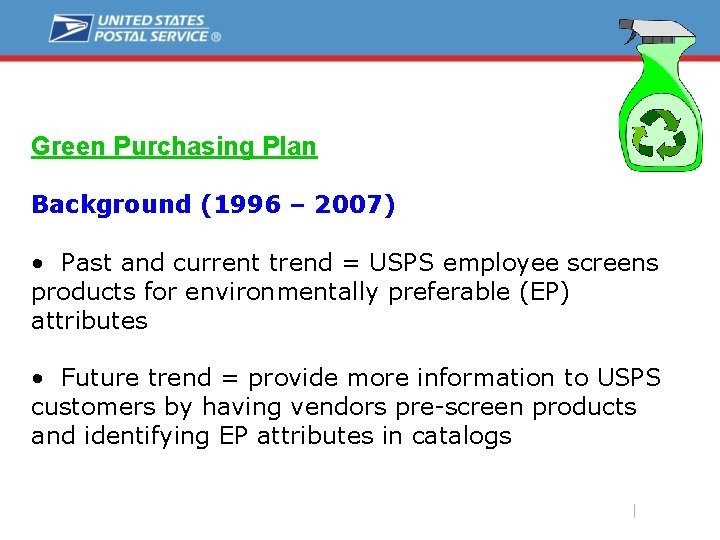 UNITED STATES POSTAL SERVICE ®

Green Purchasing Plan

Background (1996 – 2007)

• Past and current trend = USPS employee screens products for environmentally preferable (EP) attributes

• Future trend = provide more information to USPS customers by having vendors pre-screen products and identifying EP attributes in catalogs